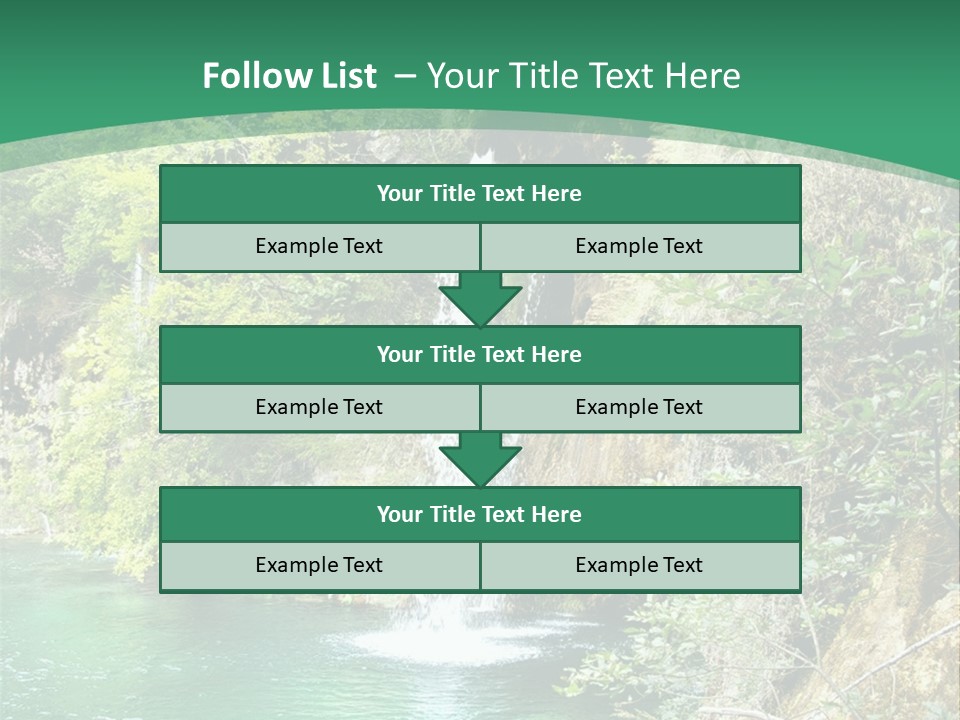 Follow List – Your Title Text Here

Your Title Text Here

Example Text

Example Text

Your Title Text Here

Example Text

Example Text

Your Title Text Here

Example Text

Example Text